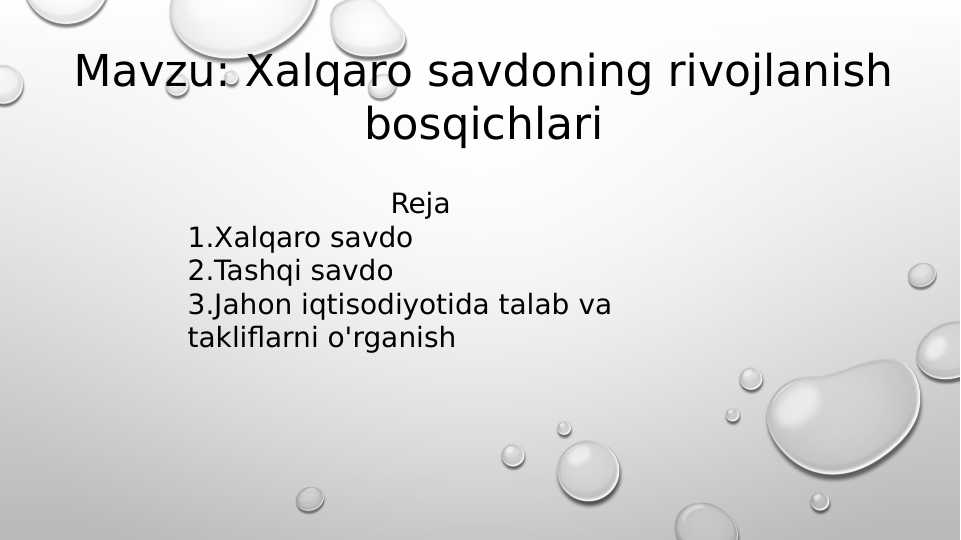 Mavzu: Xalqaro savdoning rivojlanish bosqichlari

Reja
1.Xalqaro savdo
2.Tashqi savdo
3.Jahon iqtisodiyotida talab va takliflarni o'rganish